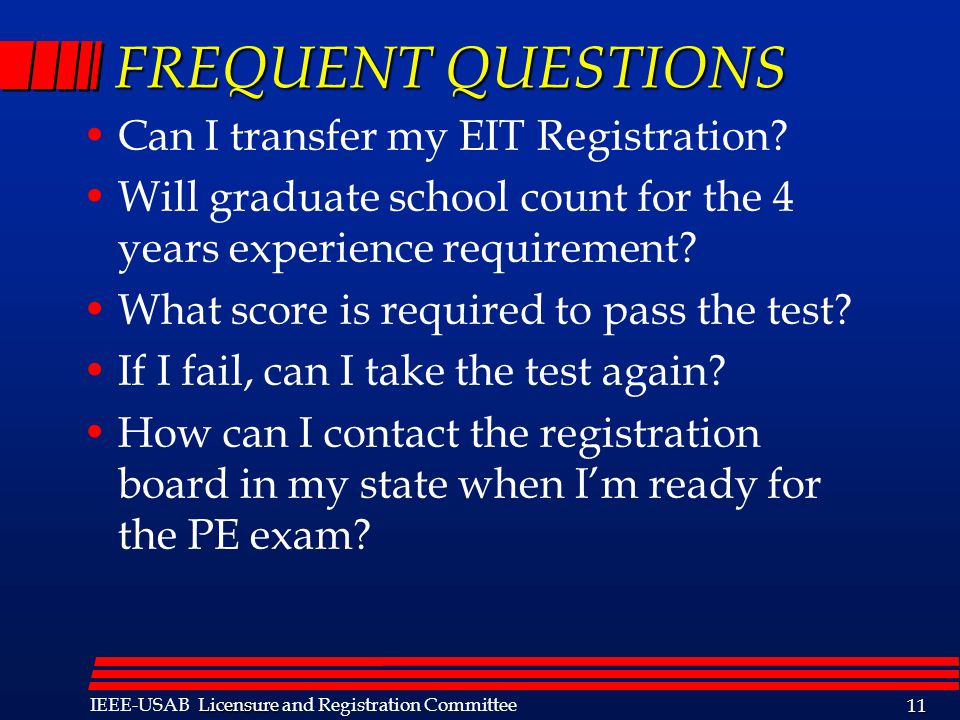 FREQUENT QUESTIONS

• Can I transfer my EIT Registration?
• Will graduate school count for the 4 years experience requirement?
• What score is required to pass the test?
• If I fail, can I take the test again?
• How can I contact the registration board in my state when I'm ready for the PE exam?

IEEE-USAB Licensure and Registration Committee

11